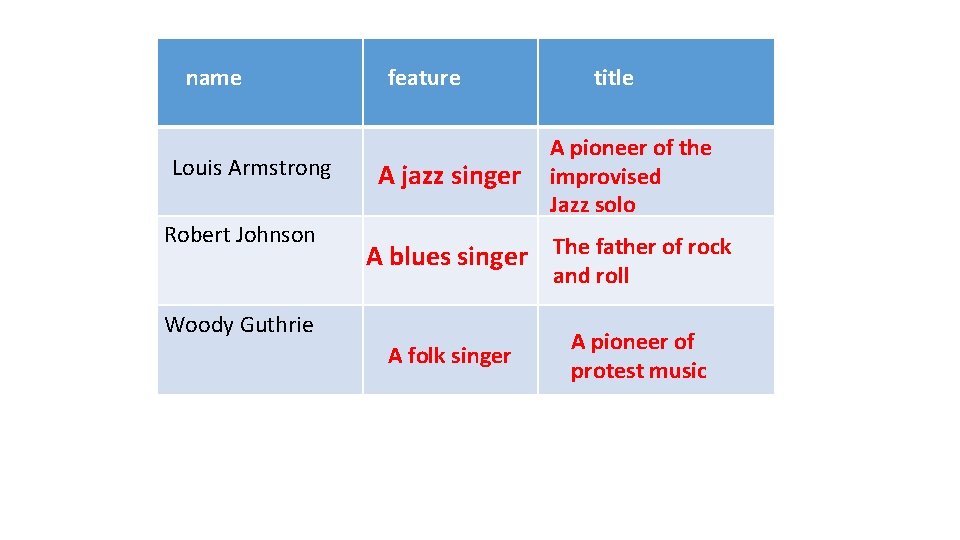 | name | feature | title |
|---|---|---|
| Louis Armstrong | A jazz singer | A pioneer of the improvised Jazz solo |
| Robert Johnson | A blues singer | The father of rock and roll |
| Woody Guthrie | A folk singer | A pioneer of protest music |